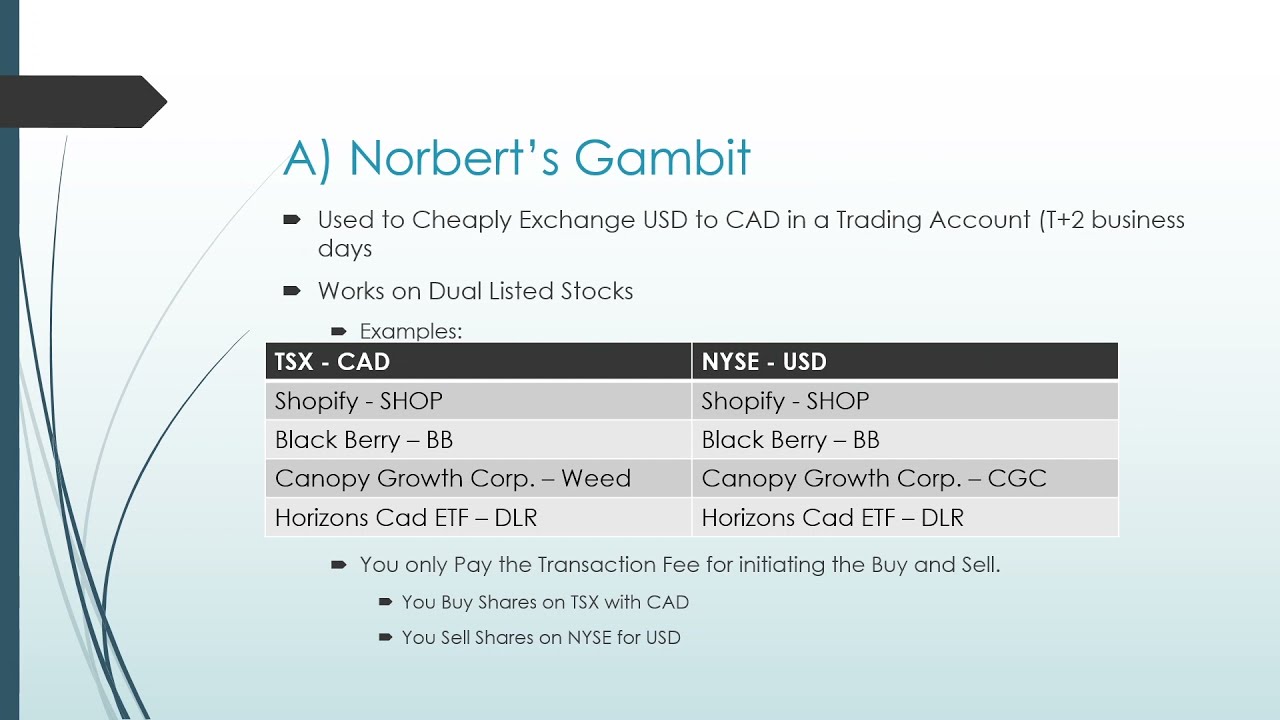 A) Norbert's Gambit

Used to Cheaply Exchange USD to CAD in a Trading Account (T+2 business days

Works on Dual Listed Stocks

Examples:

| TSX - CAD | NYSE - USD |
|---|---|
| Shopify - SHOP | Shopify - SHOP |
| Black Berry – BB | Black Berry – BB |
| Canopy Growth Corp. – Weed | Canopy Growth Corp. – CGC |
| Horizons Cad ETF – DLR | Horizons Cad ETF – DLR |

You only Pay the Transaction Fee for initiating the Buy and Sell.

You Buy Shares on TSX with CAD

You Sell Shares on NYSE for USD